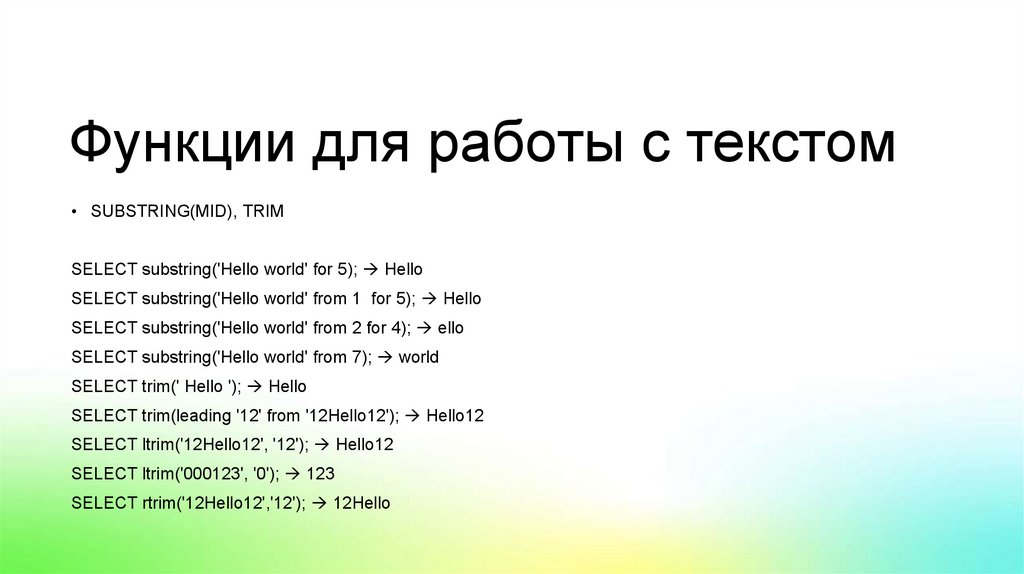 Функции для работы с текстом

• SUBSTRING(MID), TRIM

SELECT substring('Hello world' for 5); → Hello
SELECT substring('Hello world' from 1 for 5); → Hello
SELECT substring('Hello world' from 2 for 4); → ello
SELECT substring('Hello world' from 7); → world
SELECT trim(' Hello '); → Hello
SELECT trim(leading '12' from '12Hello12'); → Hello12
SELECT ltrim('12Hello12', '12'); → Hello12
SELECT ltrim('000123', '0'); → 123
SELECT rtrim('12Hello12','12'); → 12Hello